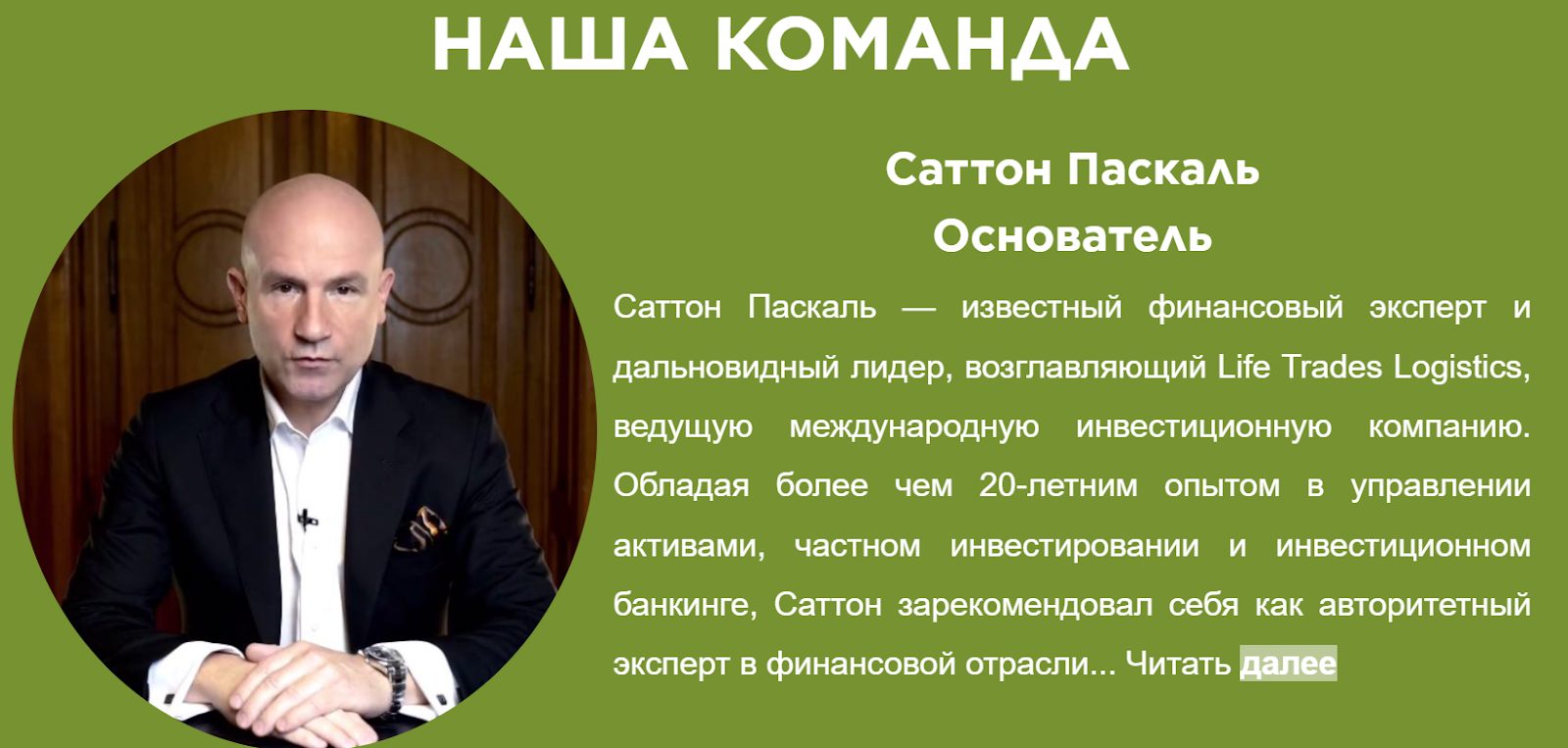 НАША КОМАНДА

Саттон Паскаль
Основатель

Саттон Паскаль — известный финансовый эксперт и дальновидный лидер, возглавляющий Life Trades Logistics, ведущую международную инвестиционную компанию. Обладая более чем 20-летним опытом в управлении активами, частном инвестировании и инвестиционном банкинге, Саттон зарекомендовал себя как авторитетный эксперт в финансовой отрасли... Читать далее